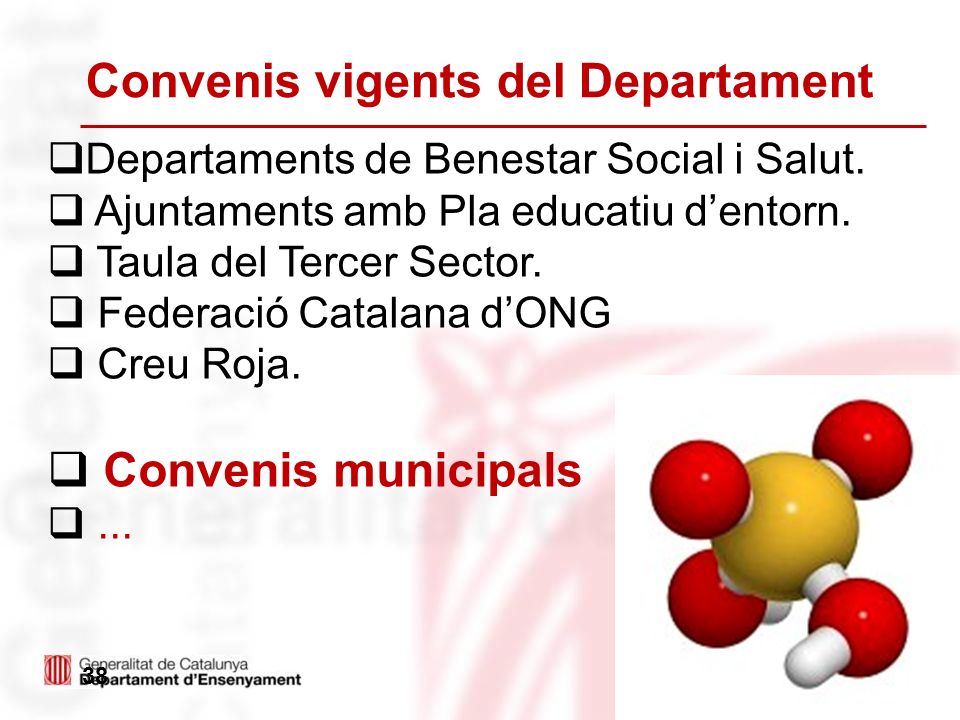 Convenis vigents del Departament

❑Departaments de Benestar Social i Salut.
❑ Ajuntaments amb Pla educatiu d'entorn.
❑ Taula del Tercer Sector.
❑ Federació Catalana d'ONG
❑ Creu Roja.

❑ Convenis municipals
❑ ...

Generalitat de Catalunya
Departament d'Ensenyament
38